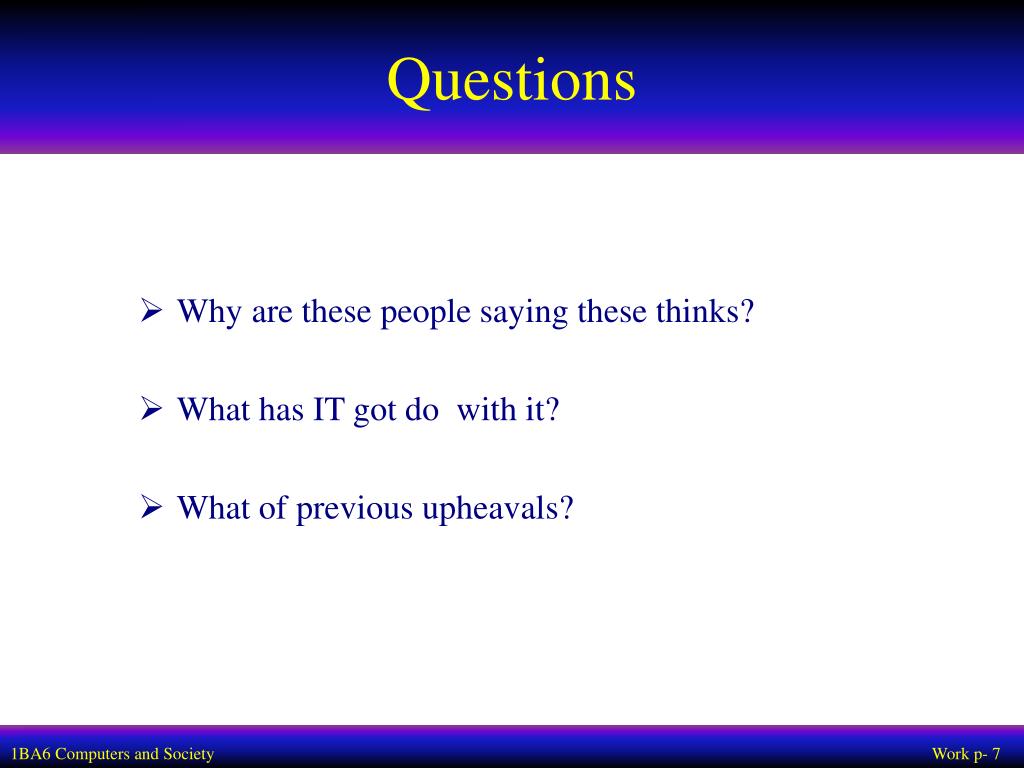 Questions

➢ Why are these people saying these thinks?

➢ What has IT got do with it?

➢ What of previous upheavals?

1BA6 Computers and Society

Work p- 7